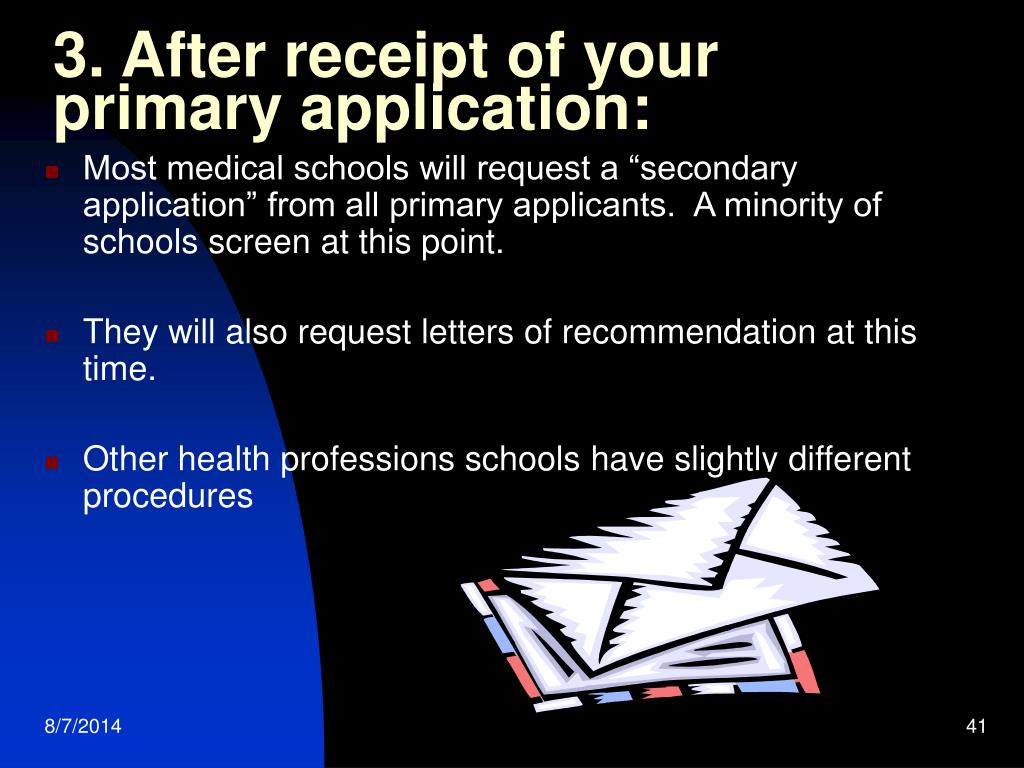 3. After receipt of your primary application:

Most medical schools will request a “secondary application” from all primary applicants.  A minority of schools screen at this point.

They will also request letters of recommendation at this time.

Other health professions schools have slightly different procedures

8/7/2014

41